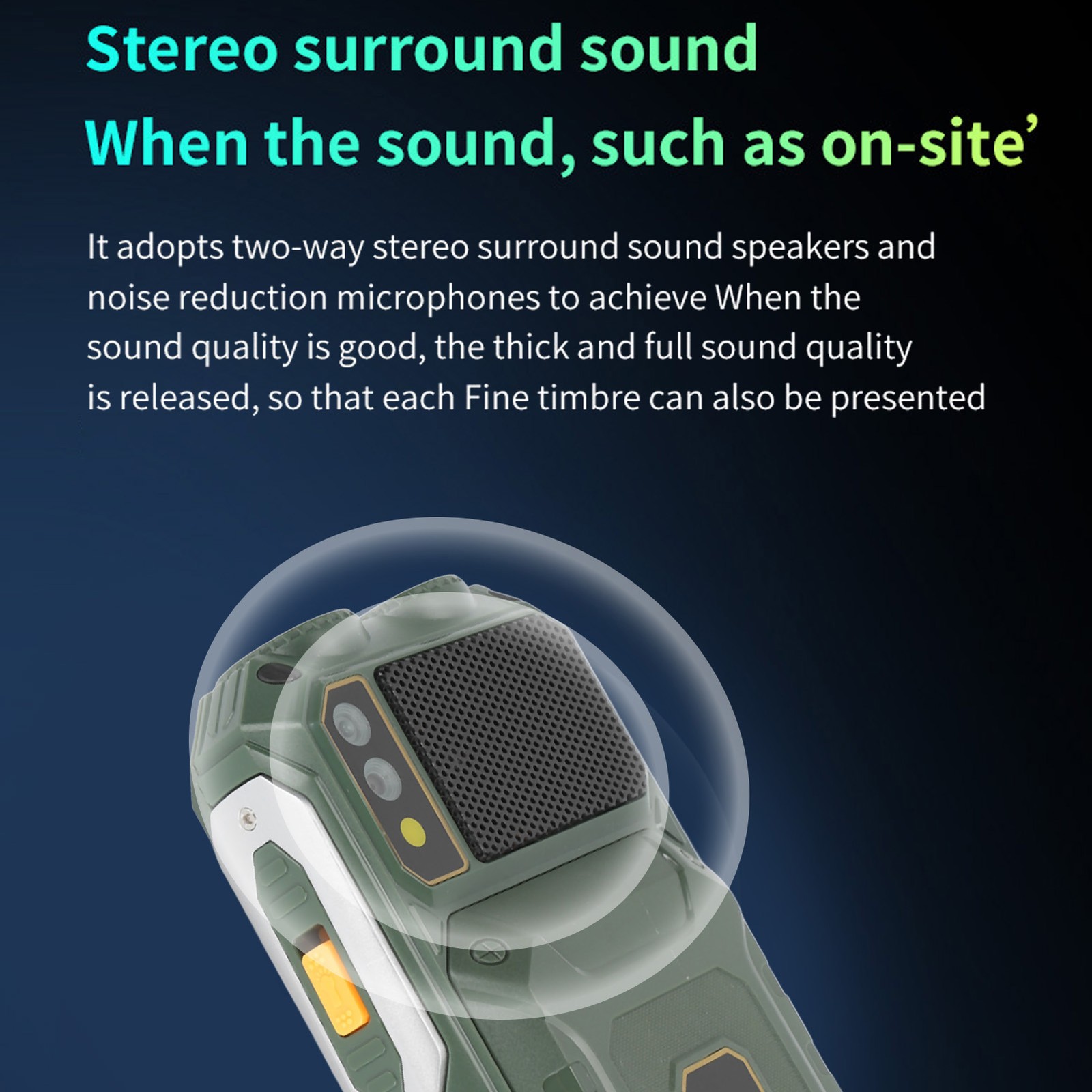 Stereo surround sound
When the sound, such as on-site’

It adopts two-way stereo surround sound speakers and noise reduction microphones to achieve When the sound quality is good, the thick and full sound quality is released, so that each Fine timbre can also be presented